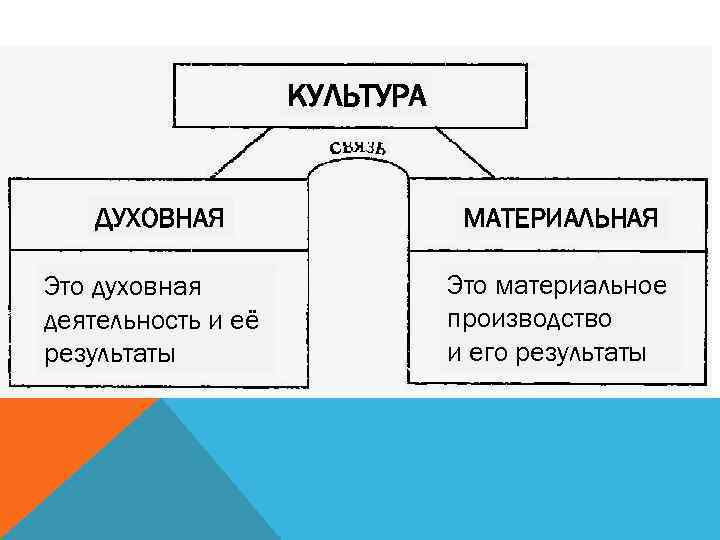 КУЛЬТУРА

связь

ДУХОВНАЯ

Это духовная деятельность и её результаты

МАТЕРИАЛЬНАЯ

Это материальное производство и его результаты